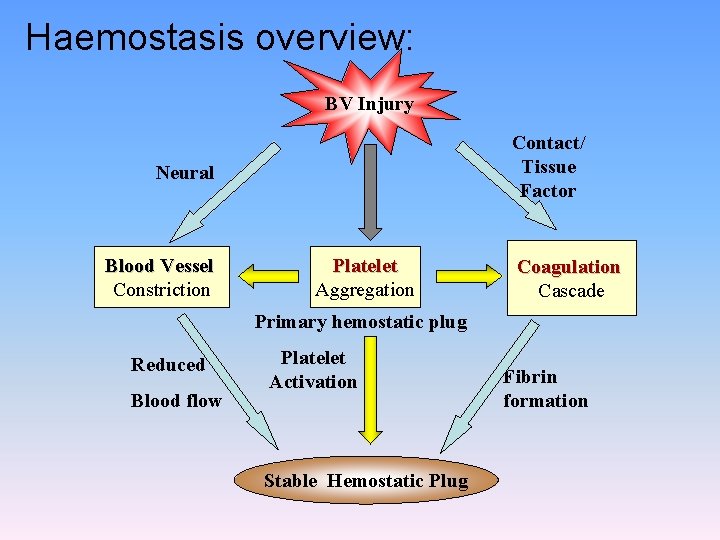 Haemostasis overview:

BV Injury

Neural

Contact/ Tissue Factor

Blood Vessel Constriction

Platelet Aggregation

Coagulation Cascade

Primary hemostatic plug

Reduced

Blood flow

Platelet Activation

Fibrin formation

Stable Hemostatic Plug